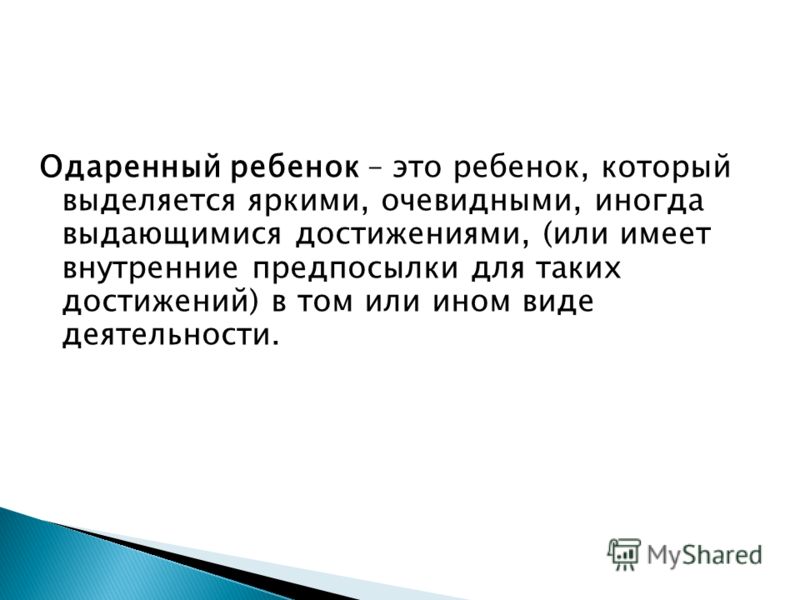 Одаренный ребенок – это ребенок, который выделяется яркими, очевидными, иногда выдающимися достижениями, (или имеет внутренние предпосылки для таких достижений) в том или ином виде деятельности.

MyShared